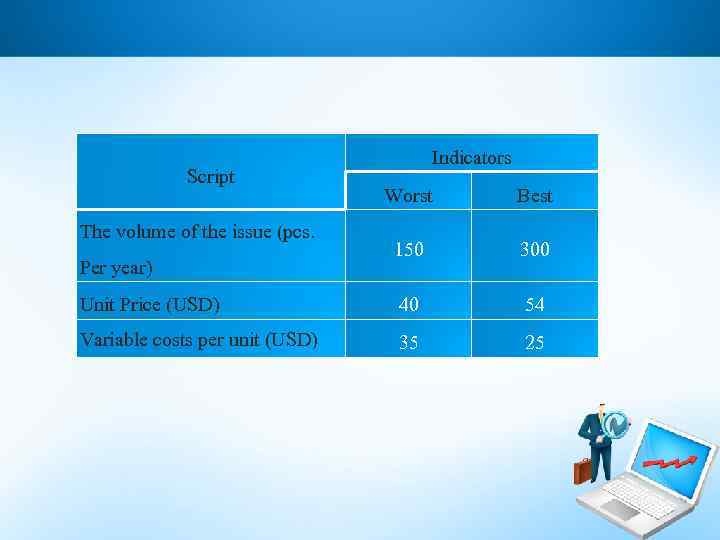 | Script | Indicators | |
|---|---|---|
| | Worst | Best |
| The volume of the issue (pcs. Per year) | 150 | 300 |
| Unit Price (USD) | 40 | 54 |
| Variable costs per unit (USD) | 35 | 25 |